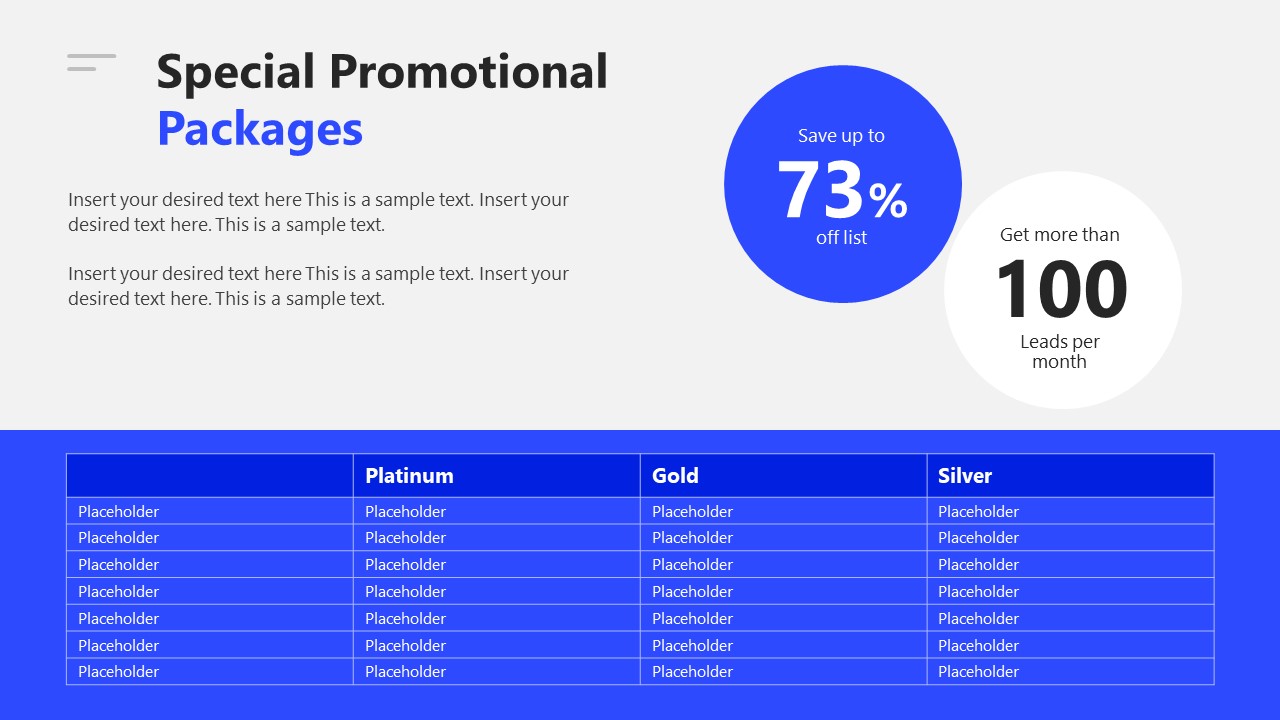 Special Promotional Packages

Insert your desired text here This is a sample text. Insert your desired text here. This is a sample text.

Insert your desired text here This is a sample text. Insert your desired text here. This is a sample text.

Save up to
73%
off list

Get more than
100
Leads per month

| | Platinum | Gold | Silver |
|---|---|---|---|
| Placeholder | Placeholder | Placeholder | Placeholder |
| Placeholder | Placeholder | Placeholder | Placeholder |
| Placeholder | Placeholder | Placeholder | Placeholder |
| Placeholder | Placeholder | Placeholder | Placeholder |
| Placeholder | Placeholder | Placeholder | Placeholder |
| Placeholder | Placeholder | Placeholder | Placeholder |
| Placeholder | Placeholder | Placeholder | Placeholder |